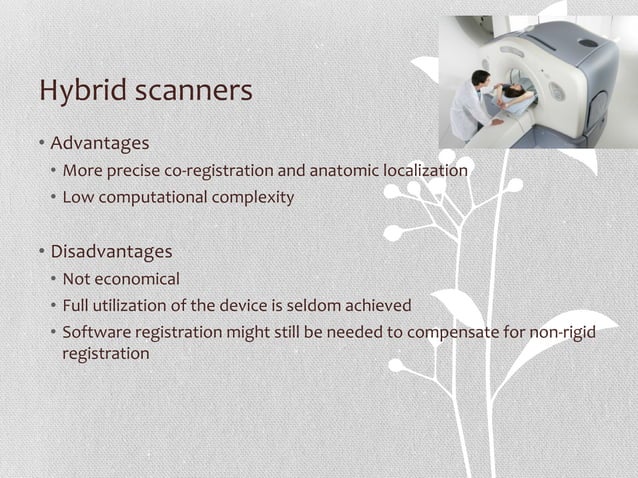 Hybrid scanners

• Advantages
  • More precise co-registration and anatomic localization
  • Low computational complexity

• Disadvantages
  • Not economical
  • Full utilization of the device is seldom achieved
  • Software registration might still be needed to compensate for non-rigid registration